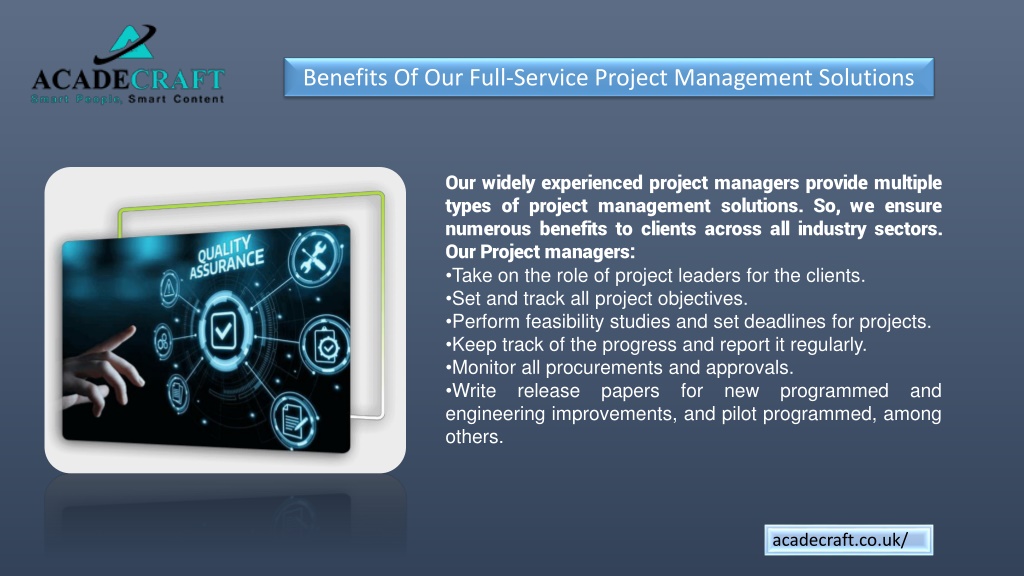 ACADECRAFT
Smart People, Smart Content

Benefits Of Our Full-Service Project Management Solutions

QUALITY ASSURANCE

Our widely experienced project managers provide multiple types of project management solutions. So, we ensure numerous benefits to clients across all industry sectors. Our Project managers:
•Take on the role of project leaders for the clients.
•Set and track all project objectives.
•Perform feasibility studies and set deadlines for projects.
•Keep track of the progress and report it regularly.
•Monitor all procurements and approvals.
•Write release papers for new programmed and engineering improvements, and pilot programmed, among others.

acadecraft.co.uk/